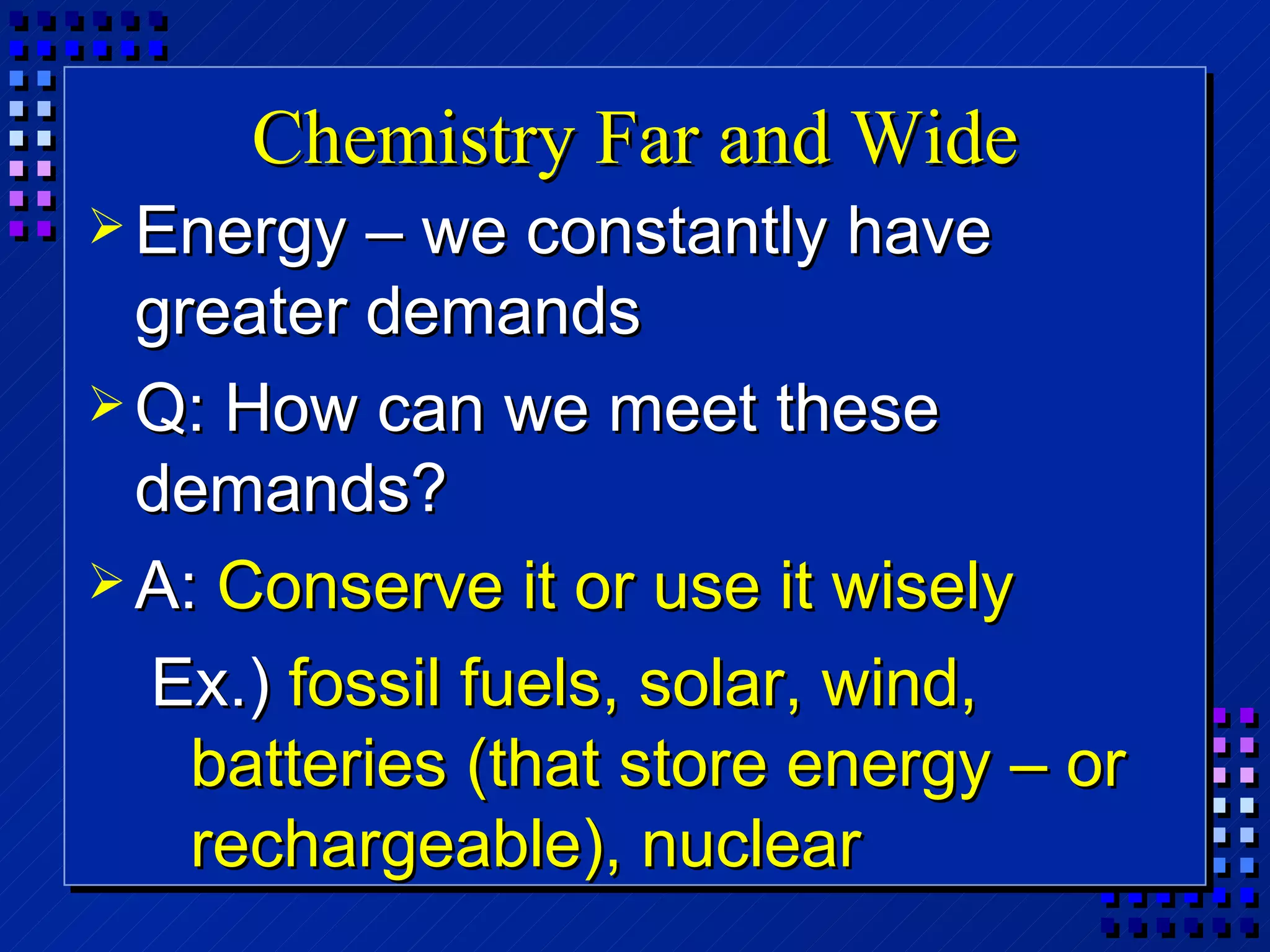 Chemistry Far and Wide

➢ Energy – we constantly have greater demands

➢ Q: How can we meet these demands?

➢ A: Conserve it or use it wisely

Ex.) fossil fuels, solar, wind, batteries (that store energy – or rechargeable), nuclear